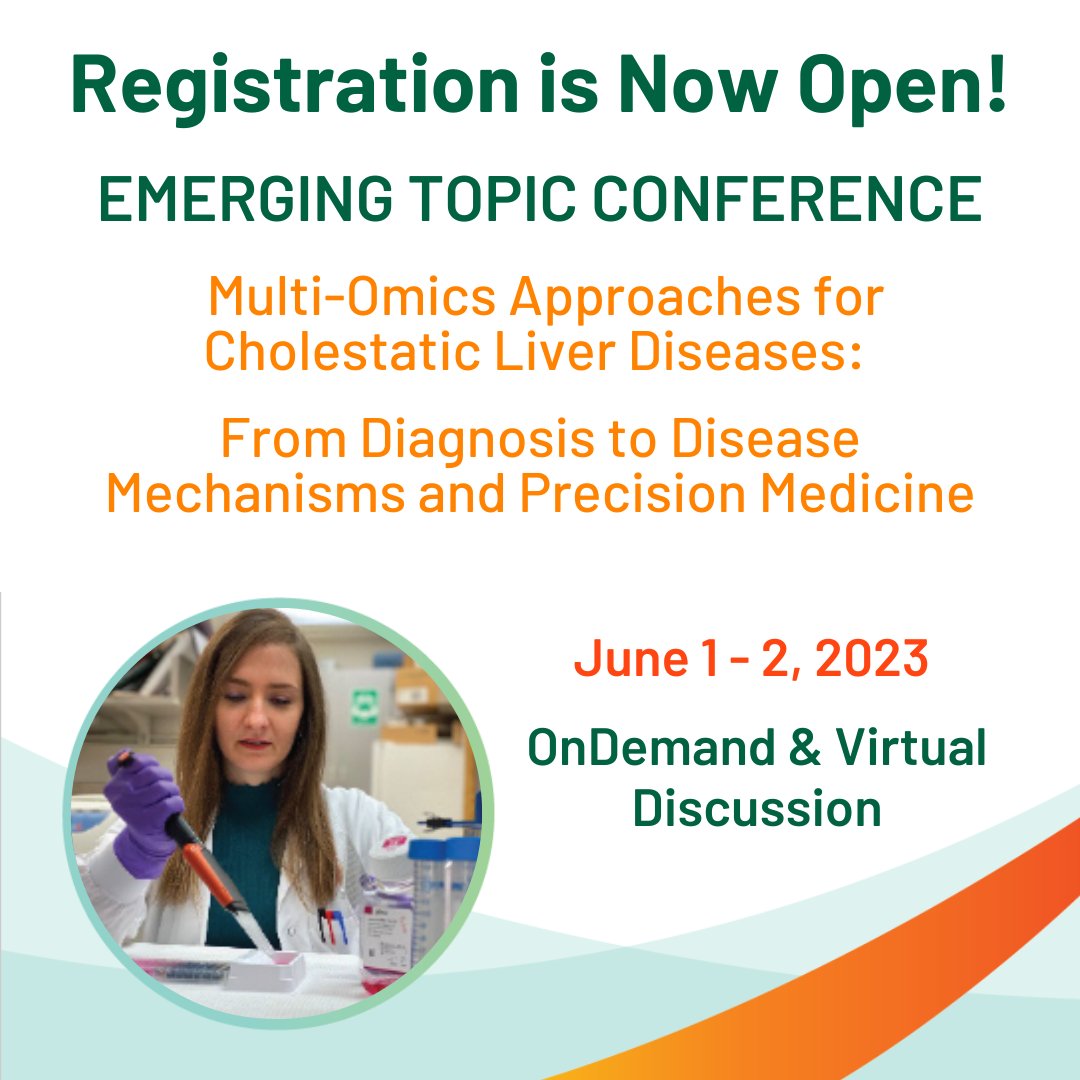 Registration is Now Open!

EMERGING TOPIC CONFERENCE

Multi-Omics Approaches for Cholestatic Liver Diseases:

From Diagnosis to Disease Mechanisms and Precision Medicine

June 1 - 2, 2023

OnDemand & Virtual Discussion